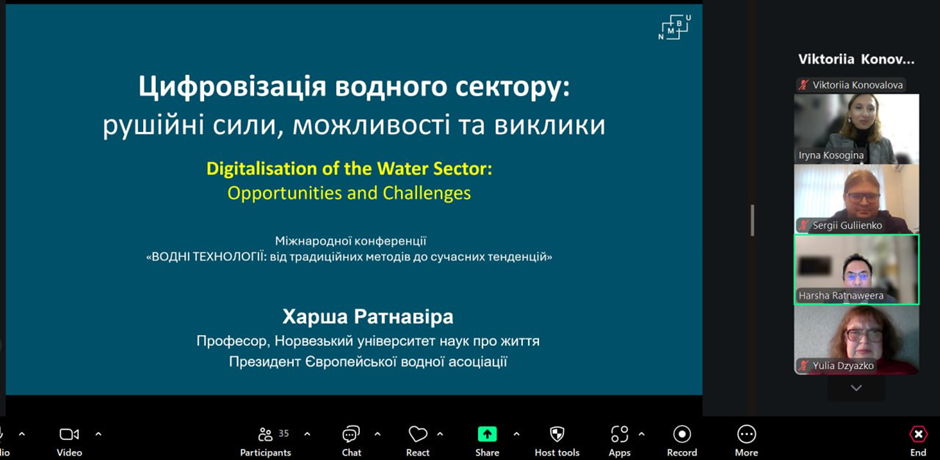 N M B U

Цифровізація водного сектору:
рушійні сили, можливості та виклики

Digitalisation of the Water Sector:
Opportunities and Challenges

Міжнародної конференції
«ВОДНІ ТЕХНОЛОГІЇ: від традиційних методів до сучасних тенденцій»

Харша Ратнавіра
Професор, Норвезький університет наук про життя
Президент Європейської водної асоціації

Viktoriia Konov...
Viktoriia Konovalova
Iryna Kosogina
Sergii Guliienko
Harsha Ratnaweera
Yulia Dzyazko

Video
35
Participants
Chat
React
Share
Host tools
Apps
Record
More
End